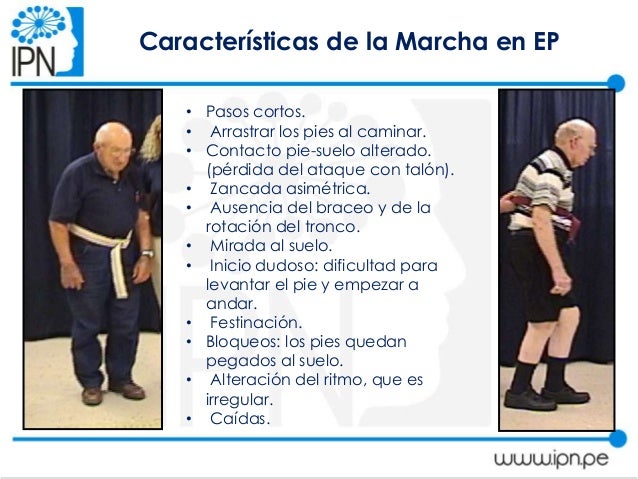 IPN

Características de la Marcha en EP

• Pasos cortos.
• Arrastrar los pies al caminar.
• Contacto pie-suelo alterado. (pérdida del ataque con talón).
• Zancada asimétrica.
• Ausencia del braceo y de la rotación del tronco.
• Mirada al suelo.
• Inicio dudoso: dificultad para levantar el pie y empezar a andar.
• Festinación.
• Bloqueos: los pies quedan pegados al suelo.
• Alteración del ritmo, que es irregular.
• Caídas.

www.ipn.pe